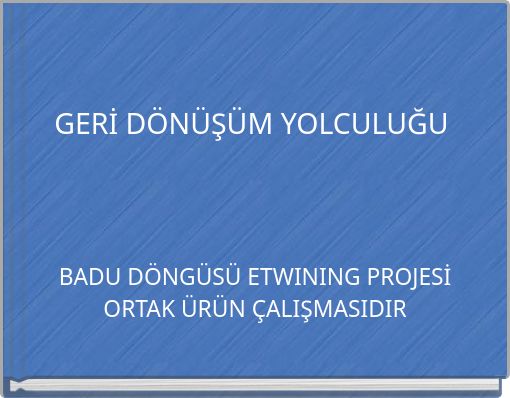 GERİ DÖNÜŞÜM YOLCULUĞU

BADU DÖNGÜSÜ ETWINING PROJESİ ORTAK ÜRÜN ÇALIŞMASIDIR